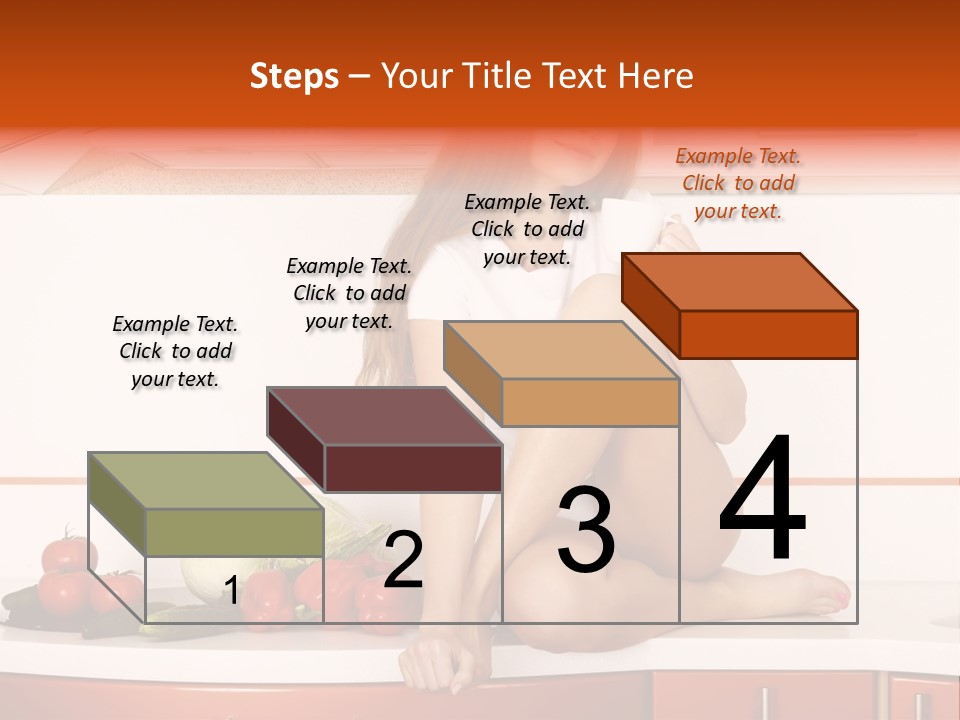 Steps – Your Title Text Here

Example Text. Click to add your text.

Example Text. Click to add your text.

Example Text. Click to add your text.

Example Text. Click to add your text.

1

2

3

4